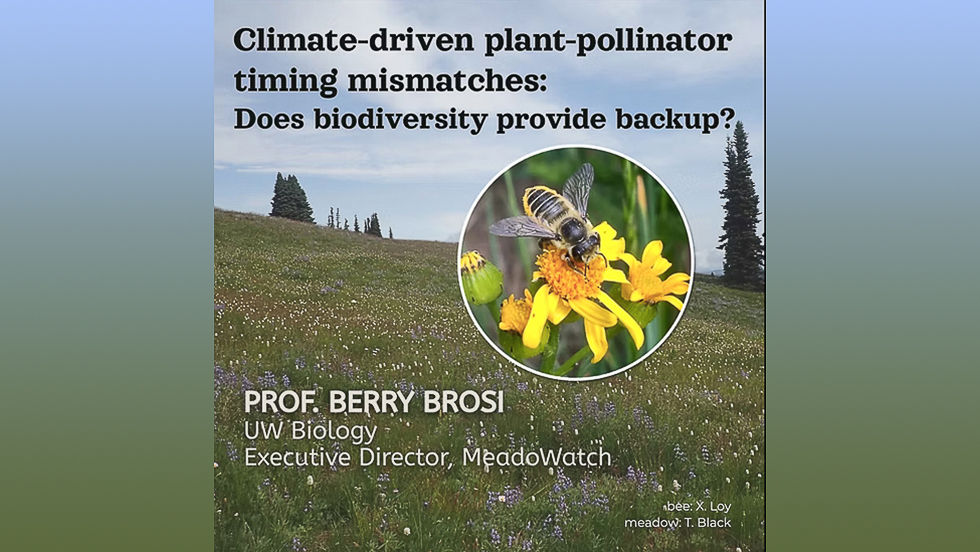 Climate-driven plant-pollinator timing mismatches:
Does biodiversity provide backup?

PROF. BERRY BROSI
UW Biology
Executive Director, MeadoWatch

bee: X. Loy
meadow: T. Black